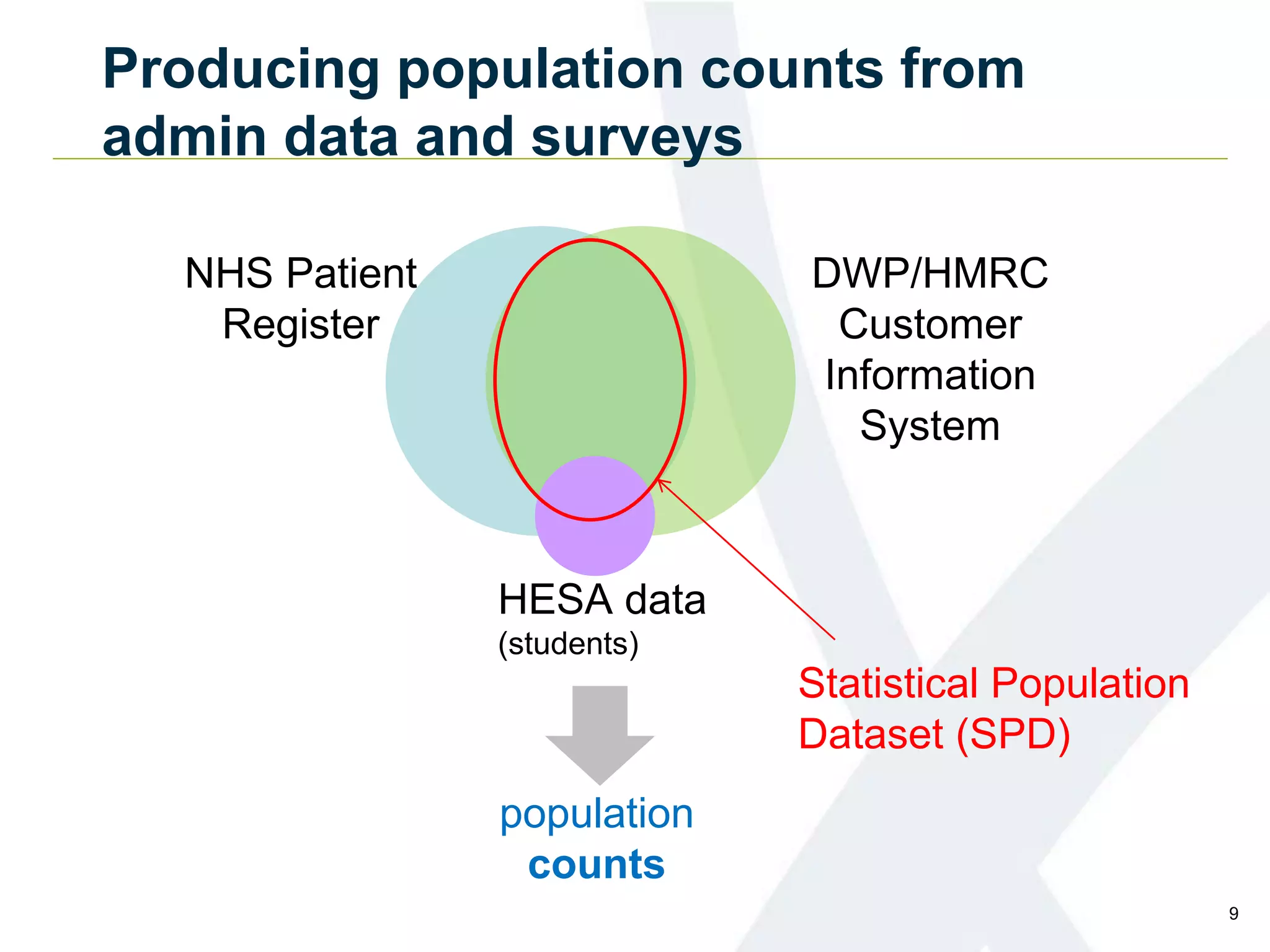 Producing population counts from admin data and surveys

NHS Patient Register

DWP/HMRC Customer Information System

HESA data
(students)

Statistical Population Dataset (SPD)

population
counts

9